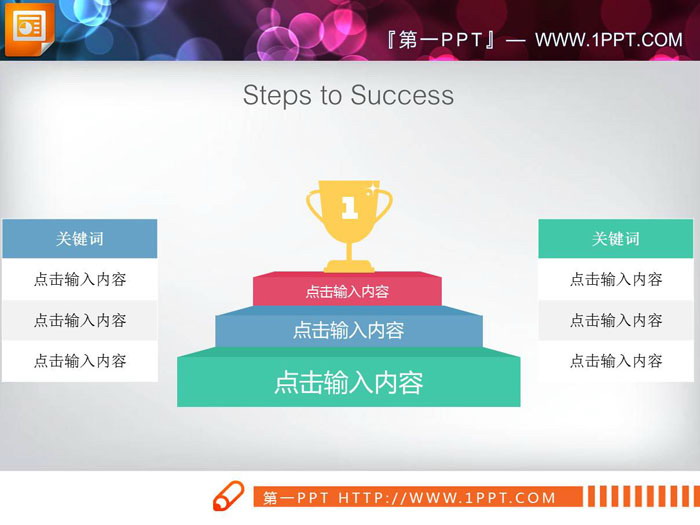 『第一PPT』— WWW.1PPT.COM

Steps to Success

关键词

点击输入内容

点击输入内容

点击输入内容

1

点击输入内容

点击输入内容

点击输入内容

关键词

点击输入内容

点击输入内容

点击输入内容

第一PPT HTTP://WWW.1PPT.COM